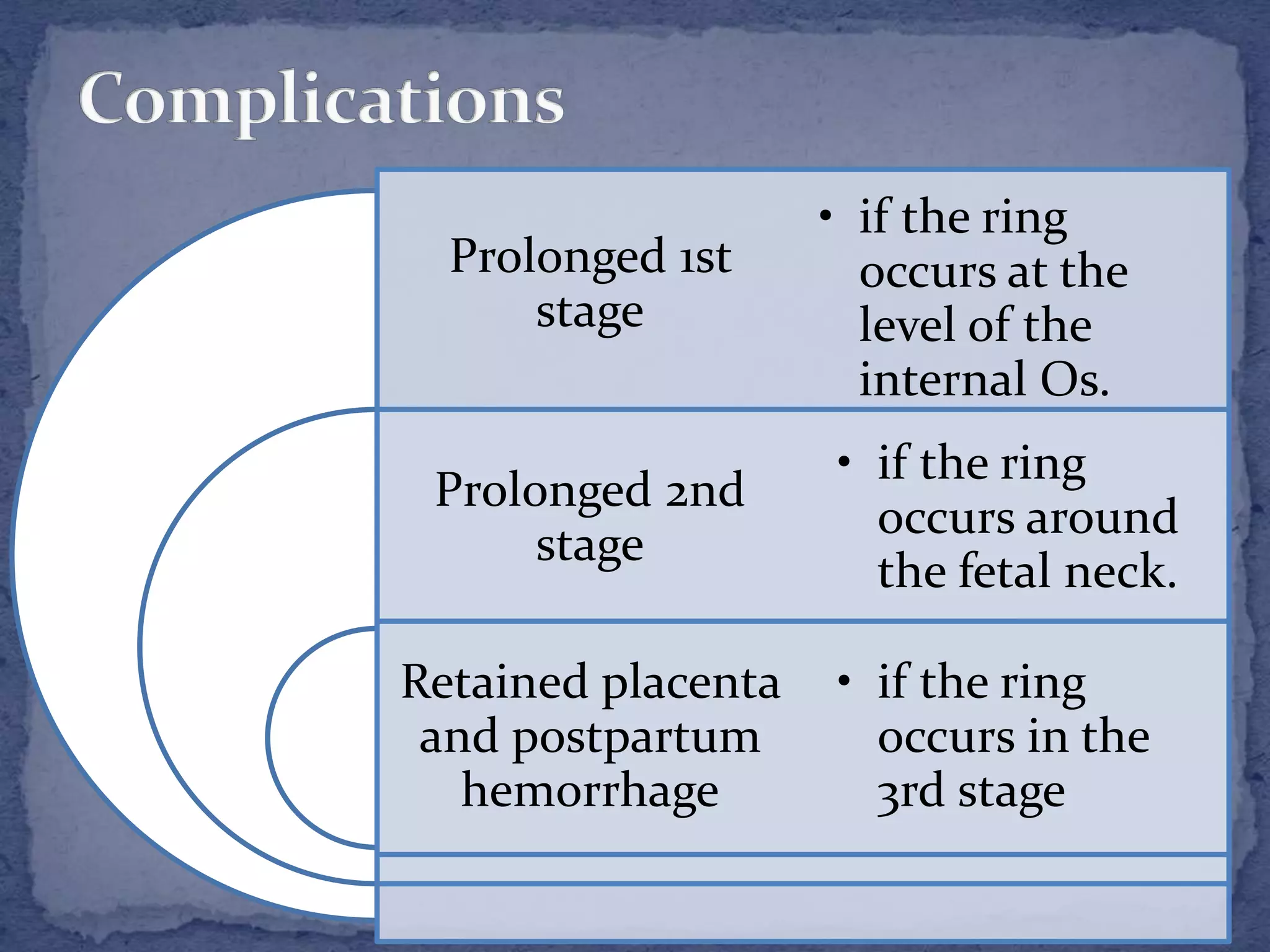 Complications

Prolonged 1st stage

• if the ring occurs at the level of the internal Os.

Prolonged 2nd stage

• if the ring occurs around the fetal neck.

Retained placenta and postpartum hemorrhage

• if the ring occurs in the 3rd stage